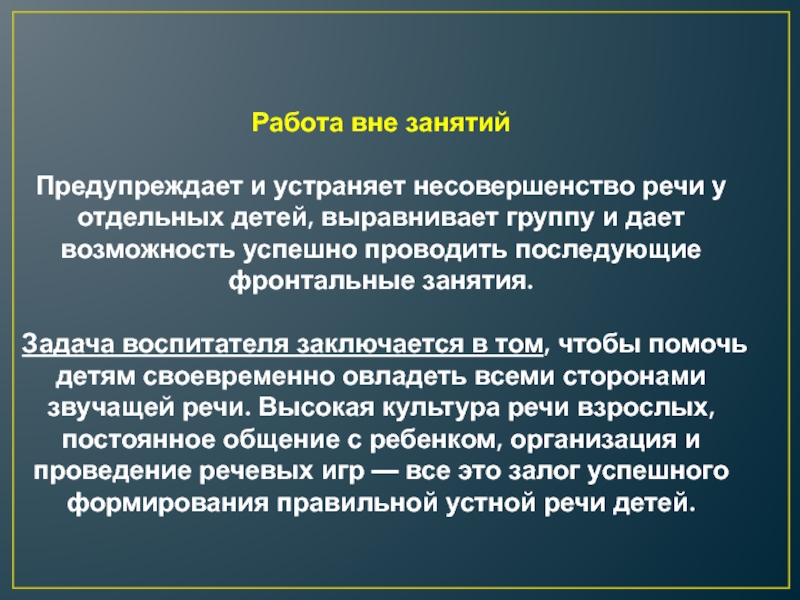 Работа вне занятий

Предупреждает и устраняет несовершенство речи у отдельных детей, выравнивает группу и дает возможность успешно проводить последующие фронтальные занятия.

Задача воспитателя заключается в том, чтобы помочь детям своевременно овладеть всеми сторонами звучащей речи. Высокая культура речи взрослых, постоянное общение с ребенком, организация и проведение речевых игр — все это залог успешного формирования правильной устной речи детей.